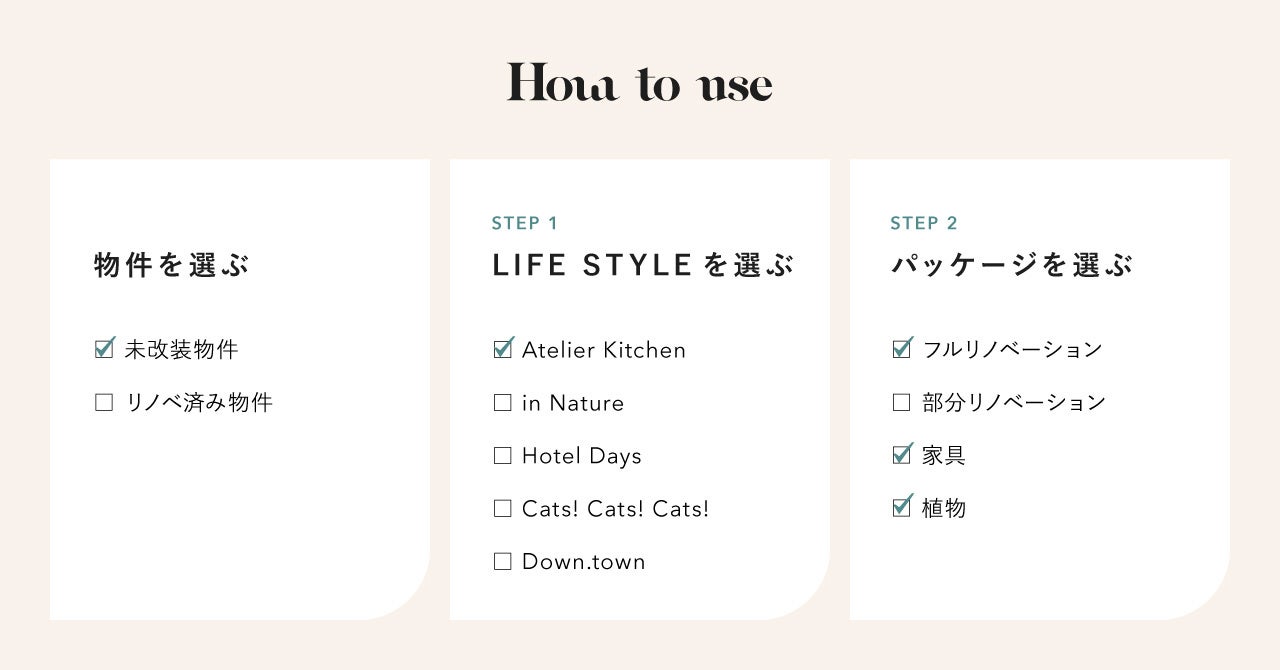 How to use

物件を選ぶ

☑ 未改装物件

☐ リノベ済み物件

STEP 1

LIFE STYLEを選ぶ

☑ Atelier Kitchen

☐ in Nature

☐ Hotel Days

☐ Cats! Cats! Cats!

☐ Down.town

STEP 2

パッケージを選ぶ

☑ フルリノベーション

☐ 部分リノベーション

☑ 家具

☑ 植物